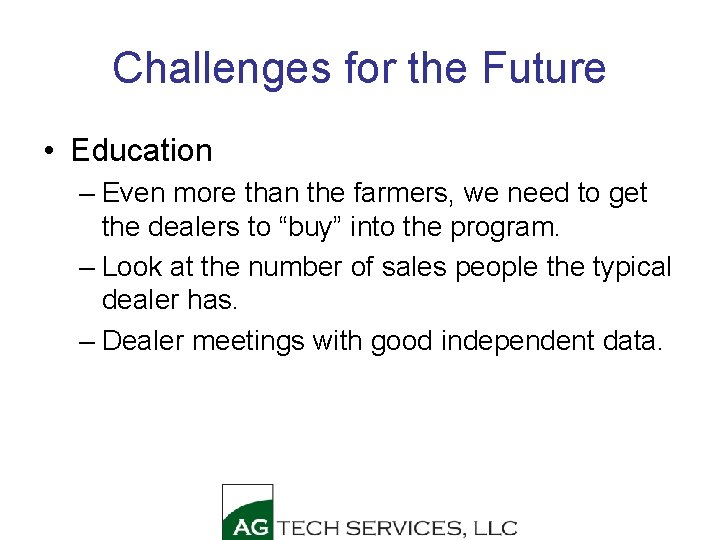 Challenges for the Future

• Education

– Even more than the farmers, we need to get the dealers to “buy” into the program.

– Look at the number of sales people the typical dealer has.

– Dealer meetings with good independent data.

AG TECH SERVICES, LLC